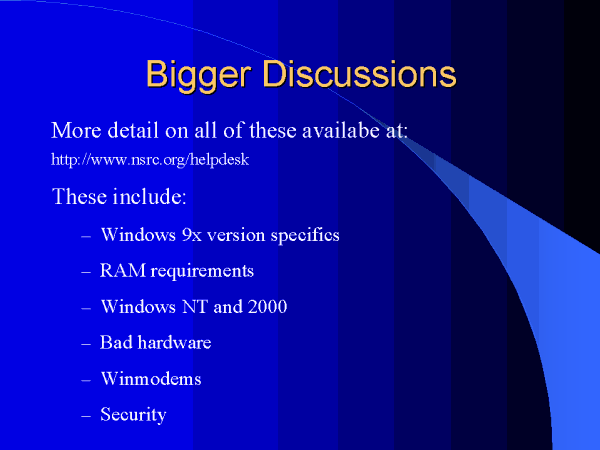 Bigger Discussions

More detail on all of these availabe at:

http://www.nsrc.org/helpdesk

These include:

– Windows 9x version specifics

– RAM requirements

– Windows NT and 2000

– Bad hardware

– Winmodems

– Security